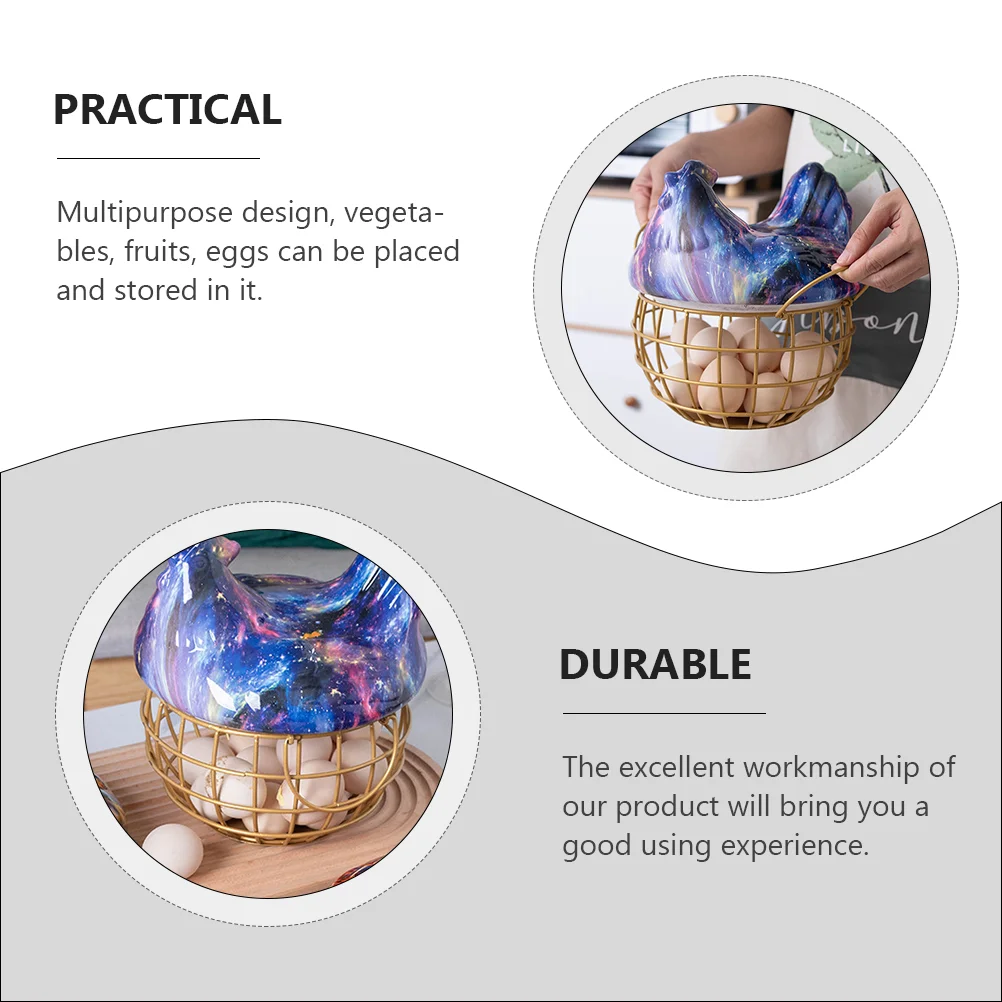 PRACTICAL

Multipurpose design, vegetables, fruits, eggs can be placed and stored in it.

DURABLE

The excellent workmanship of our product will bring you a good using experience.